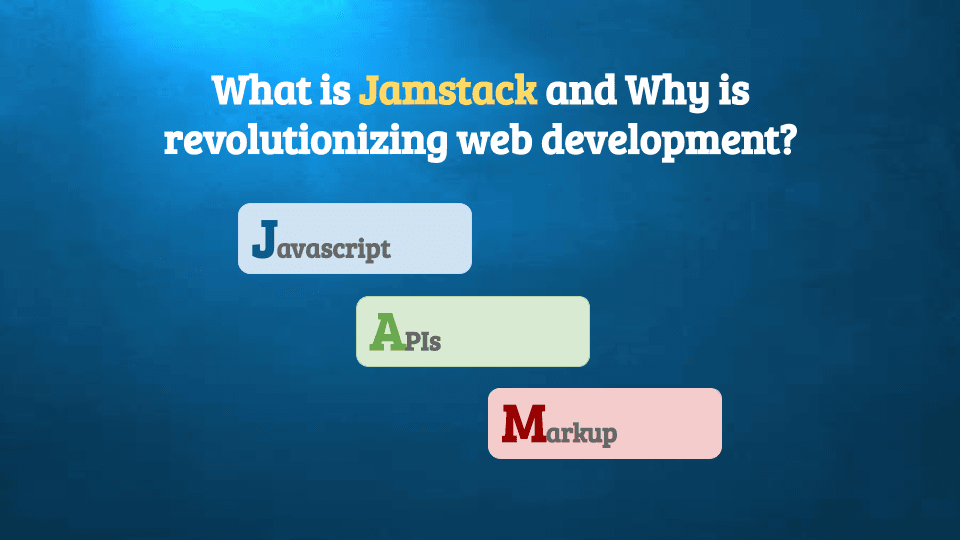 What is Jamstack and Why is revolutionizing web development?

Javascript

APIs

Markup